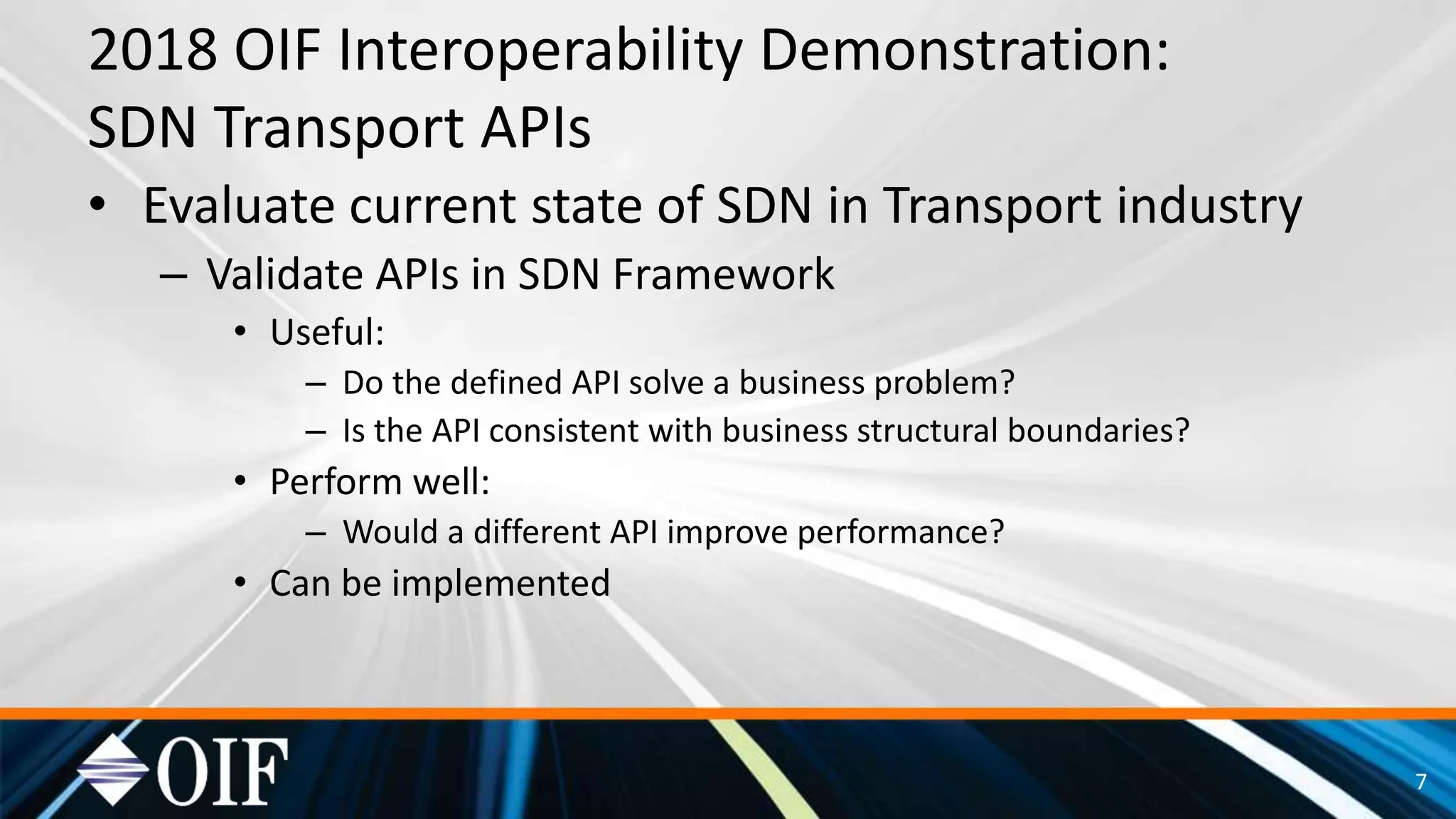 2018 OIF Interoperability Demonstration:
SDN Transport APIs

• Evaluate current state of SDN in Transport industry
  – Validate APIs in SDN Framework
    • Useful:
      – Do the defined API solve a business problem?
      – Is the API consistent with business structural boundaries?
    • Perform well:
      – Would a different API improve performance?
    • Can be implemented

OIF

7